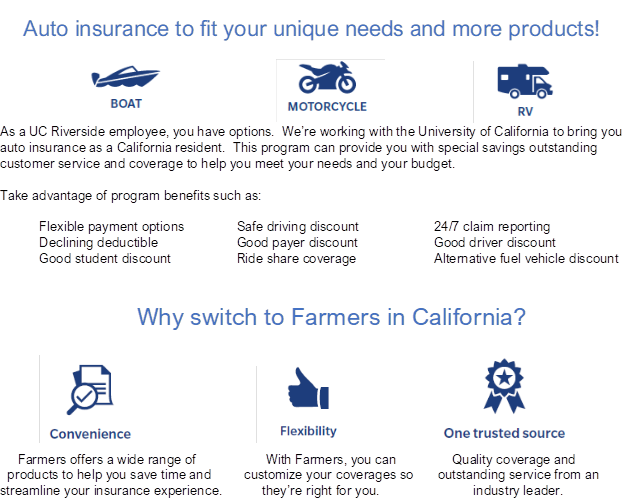 Auto insurance to fit your unique needs and more products!

BOAT

MOTORCYCLE

RV

As a UC Riverside employee, you have options. We're working with the University of California to bring you auto insurance as a California resident. This program can provide you with special savings outstanding customer service and coverage to help you meet your needs and your budget.

Take advantage of program benefits such as:

Flexible payment options
Declining deductible
Good student discount

Safe driving discount
Good payer discount
Ride share coverage

24/7 claim reporting
Good driver discount
Alternative fuel vehicle discount

Why switch to Farmers in California?

Convenience

Farmers offers a wide range of products to help you save time and streamline your insurance experience.

Flexibility

With Farmers, you can customize your coverages so they're right for you.

One trusted source

Quality coverage and outstanding service from an industry leader.